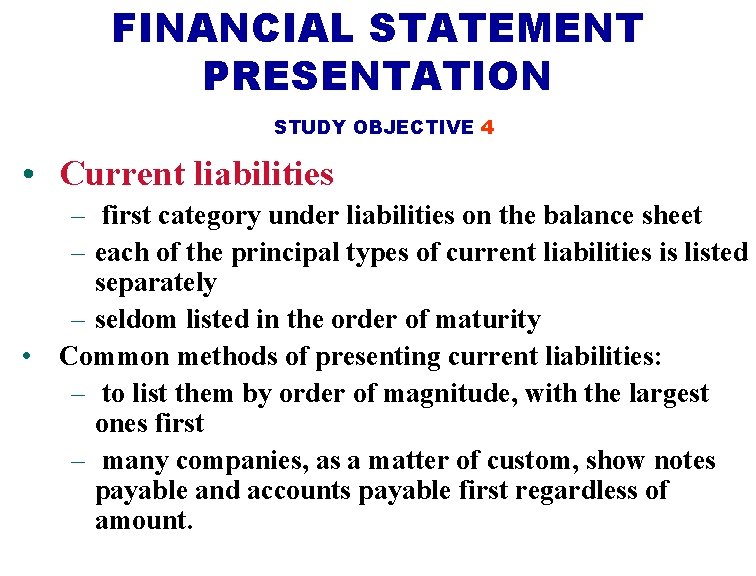 FINANCIAL STATEMENT PRESENTATION

STUDY OBJECTIVE 4

• Current liabilities
– first category under liabilities on the balance sheet
– each of the principal types of current liabilities is listed separately
– seldom listed in the order of maturity

• Common methods of presenting current liabilities:
– to list them by order of magnitude, with the largest ones first
– many companies, as a matter of custom, show notes payable and accounts payable first regardless of amount.